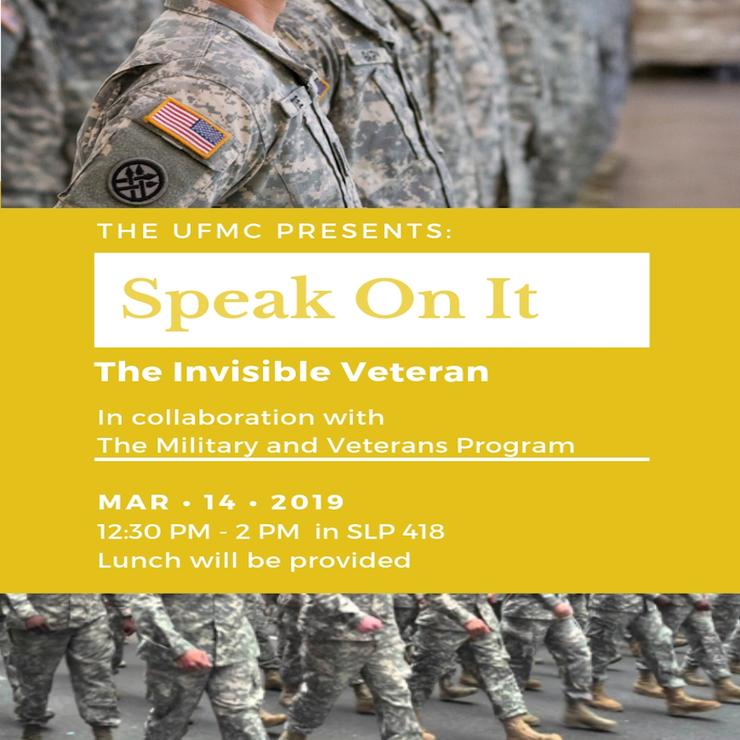 THE UFMC PRESENTS:

Speak On It

The Invisible Veteran

In collaboration with
The Military and Veterans Program

MAR • 14 • 2019
12:30 PM - 2 PM in SLP 418
Lunch will be provided